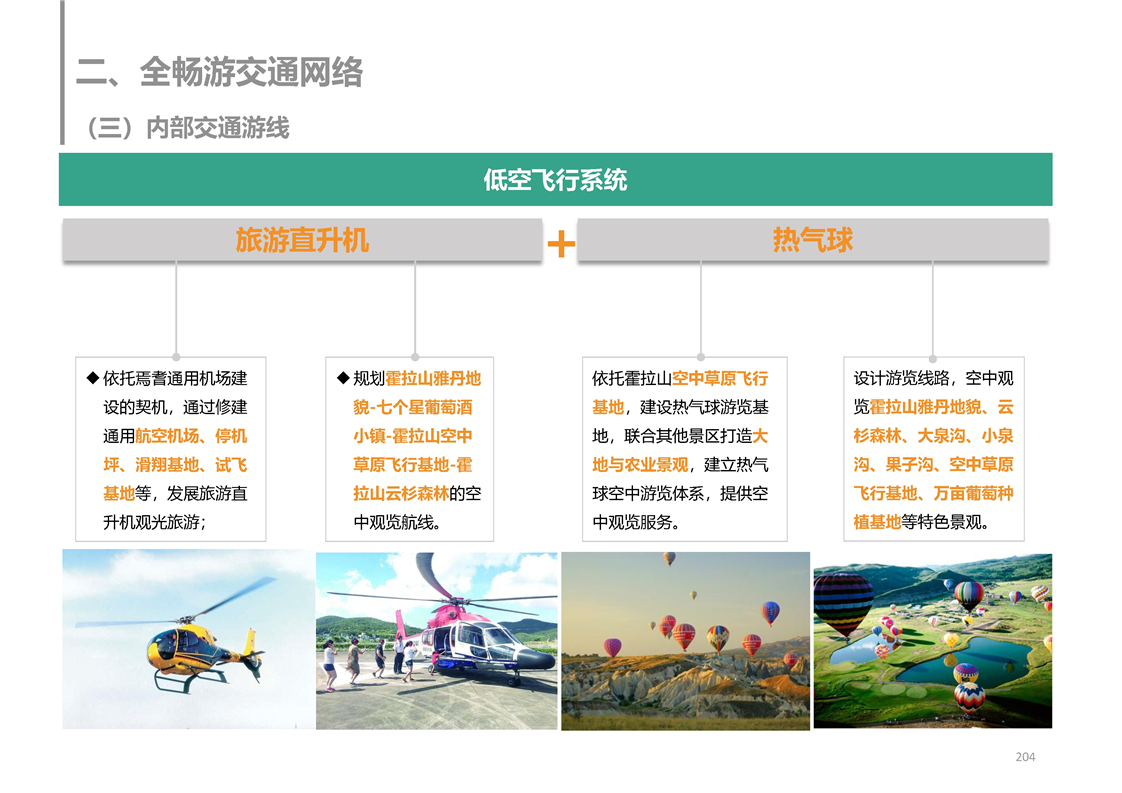 二、全畅游交通网络

（三）内部交通游线

低空飞行系统

旅游直升机

+

热气球

◆依托焉耆通用机场建设的契机，通过修建通用航空机场、停机坪、滑翔基地、试飞基地等，发展旅游直升机观光旅游；

◆规划霍拉山雅丹地貌-七个星葡萄酒小镇-霍拉山空中草原飞行基地-霍拉山云杉森林的空中观览航线。

依托霍拉山空中草原飞行基地，建设热气球游览基地，联合其他景区打造大地与农业景观，建立热气球空中游览体系，提供空中观览服务。

设计游览线路，空中观览霍拉山雅丹地貌、云杉森林、大泉沟、小泉沟、果子沟、空中草原飞行基地、万亩葡萄种植基地等特色景观。

204